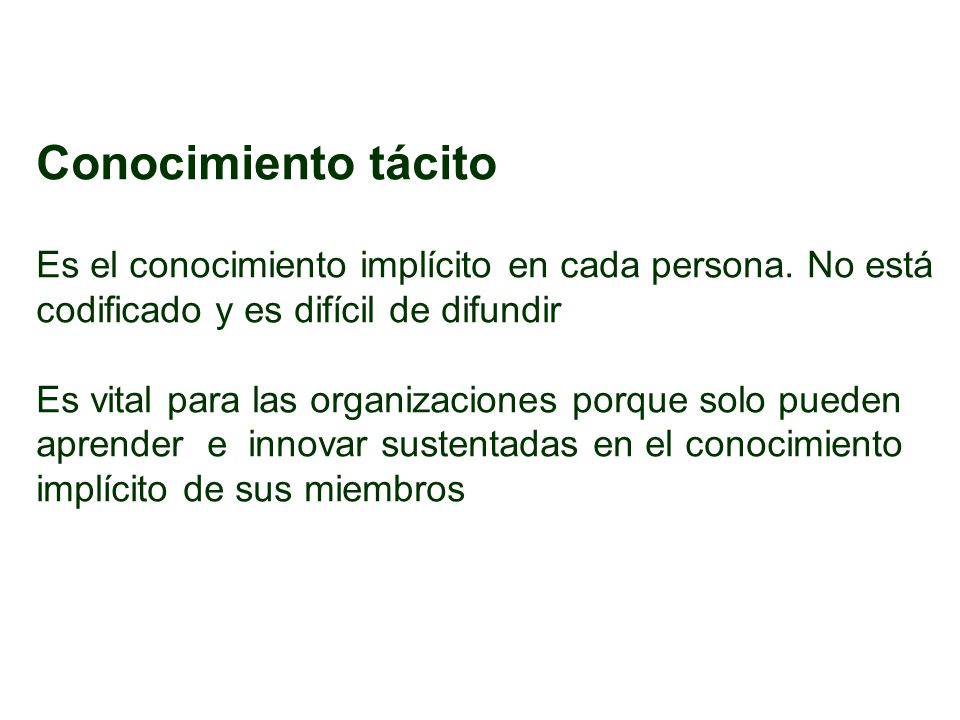 Conocimiento tácito

Es el conocimiento implícito en cada persona. No está codificado y es difícil de difundir

Es vital para las organizaciones porque solo pueden aprender e innovar sustentadas en el conocimiento implícito de sus miembros